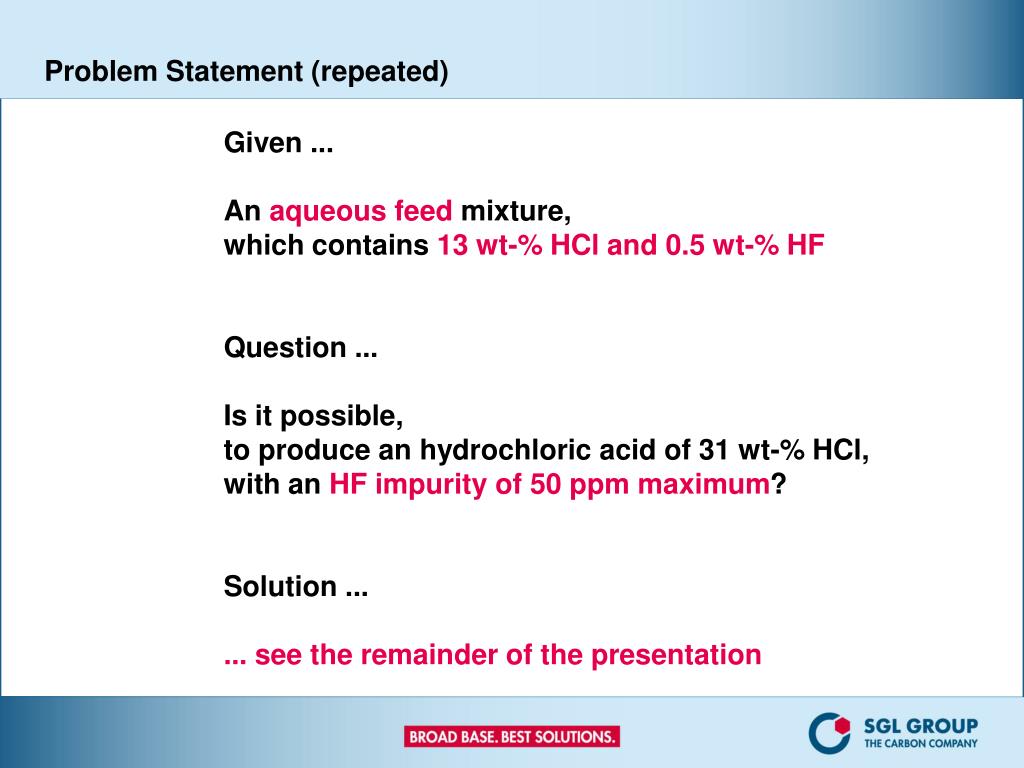 Problem Statement (repeated)

Given ...

An aqueous feed mixture,
which contains 13 wt-% HCl and 0.5 wt-% HF

Question ...

Is it possible,
to produce an hydrochloric acid of 31 wt-% HCl,
with an HF impurity of 50 ppm maximum?

Solution ...

... see the remainder of the presentation

BROAD BASE. BEST SOLUTIONS.

SGL GROUP
THE CARBON COMPANY